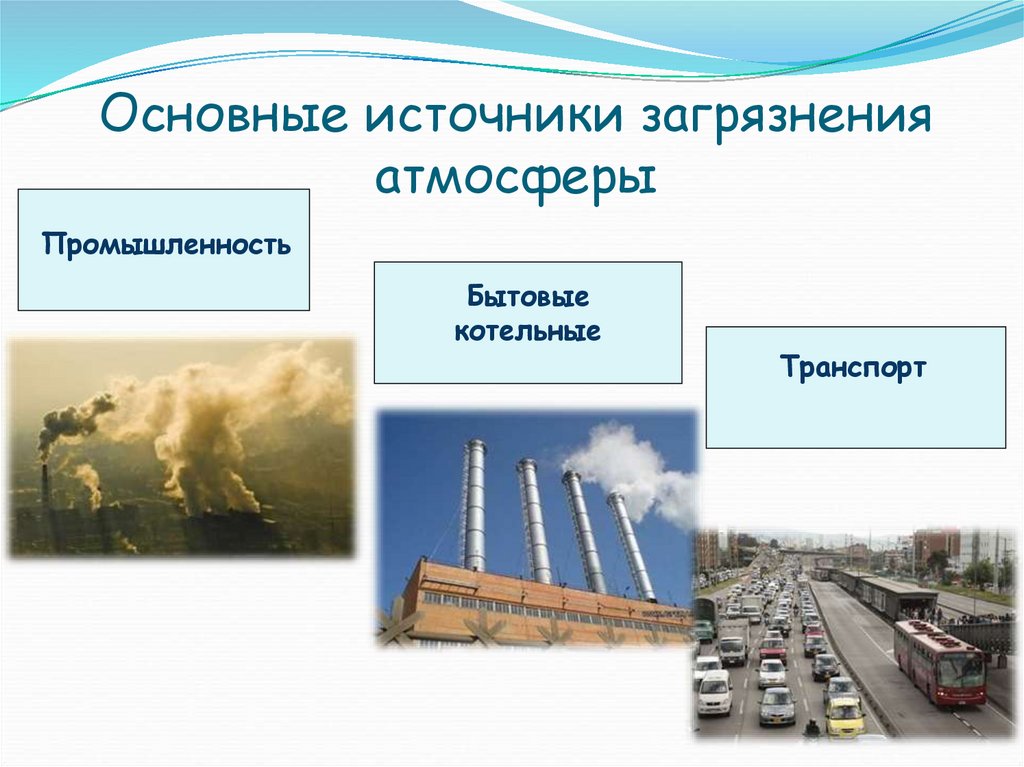 Основные источники загрязнения атмосферы

Промышленность

Бытовые котельные

Транспорт